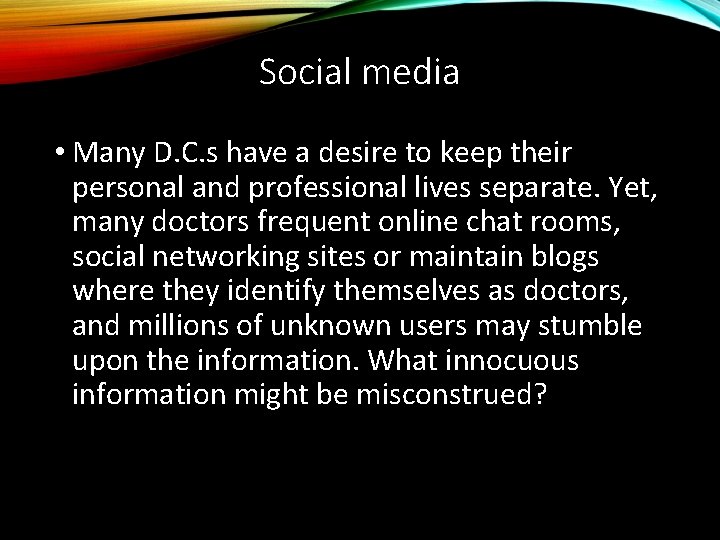 Social media

• Many D.C.s have a desire to keep their personal and professional lives separate. Yet, many doctors frequent online chat rooms, social networking sites or maintain blogs where they identify themselves as doctors, and millions of unknown users may stumble upon the information. What innocuous information might be misconstrued?